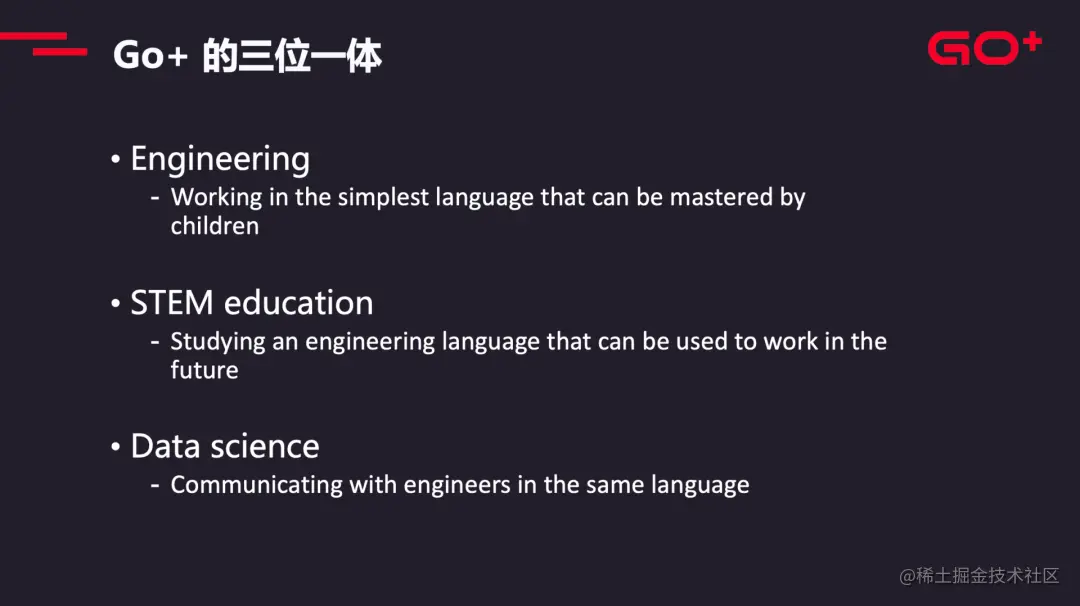 Go+ 的三位一体

GO+

• Engineering
- Working in the simplest language that can be mastered by children

• STEM education
- Studying an engineering language that can be used to work in the future

• Data science
- Communicating with engineers in the same language

@稀土掘金技术社区